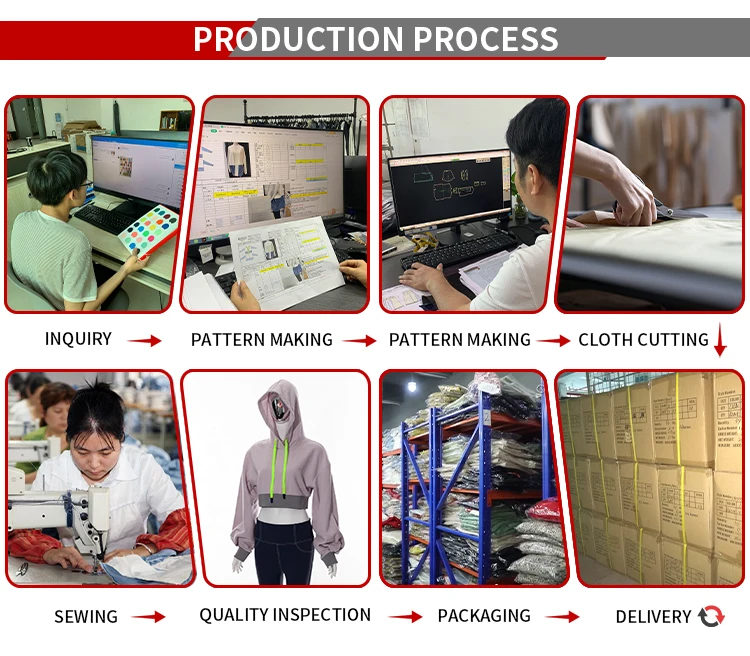 PRODUCTION PROCESS

INQUIRY

PATTERN MAKING

PATTERN MAKING

CLOTH CUTTING

SEWING

QUALITY INSPECTION

PACKAGING

DELIVERY